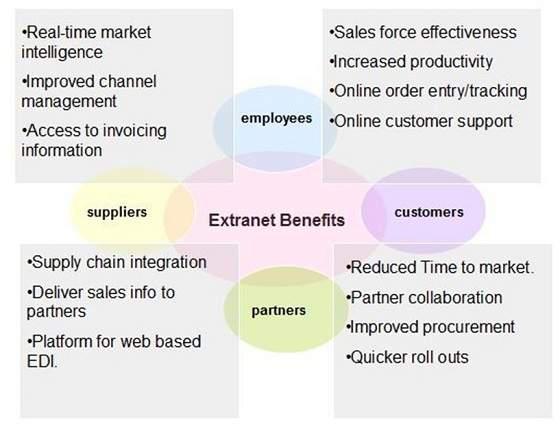 •Real-time market intelligence

•Improved channel management

•Access to invoicing information

•Sales force effectiveness

•Increased productivity

•Online order entry/tracking

•Online customer support

employees

suppliers

Extranet Benefits

customers

partners

•Supply chain integration

•Deliver sales info to partners

•Platform for web based EDI.

•Reduced Time to market.

•Partner collaboration

•Improved procurement

•Quicker roll outs